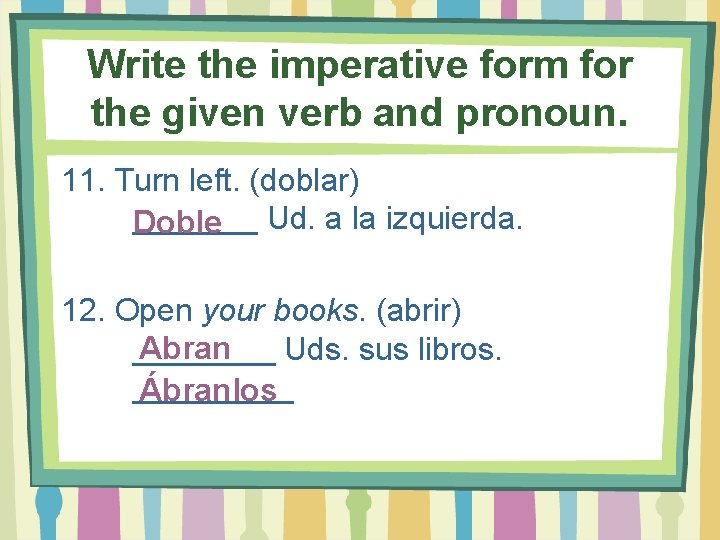 Write the imperative form for the given verb and pronoun.

11. Turn left. (doblar)
Doble Ud. a la izquierda.

12. Open your books. (abrir)
Abran Uds. sus libros.
Ábranlos